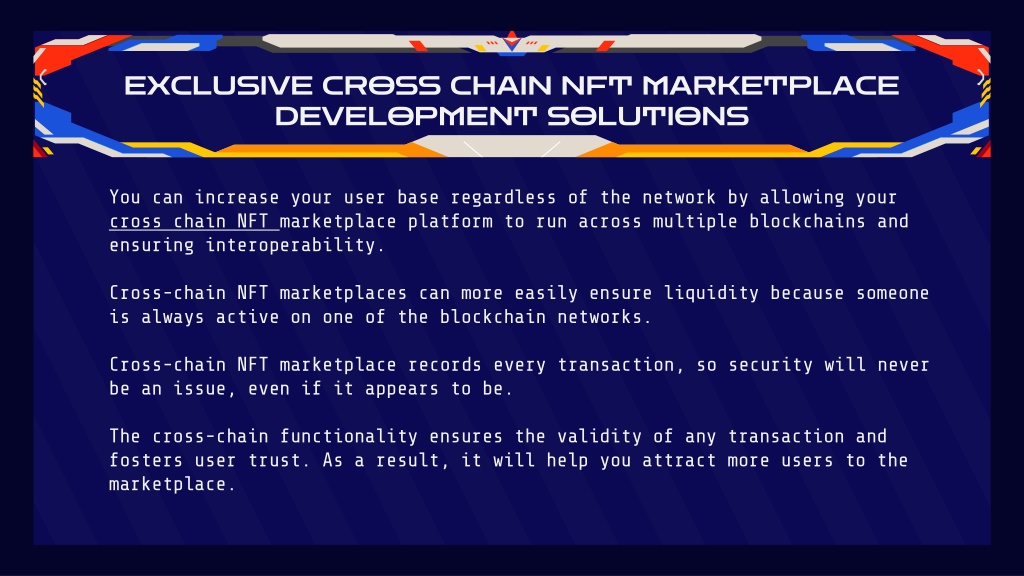 EXCLUSIVE CROSS CHAIN NFT MARKETPLACE DEVELOPMENT SOLUTIONS

You can increase your user base regardless of the network by allowing your cross chain NFT marketplace platform to run across multiple blockchains and ensuring interoperability.

Cross-chain NFT marketplaces can more easily ensure liquidity because someone is always active on one of the blockchain networks.

Cross-chain NFT marketplace records every transaction, so security will never be an issue, even if it appears to be.

The cross-chain functionality ensures the validity of any transaction and fosters user trust. As a result, it will help you attract more users to the marketplace.